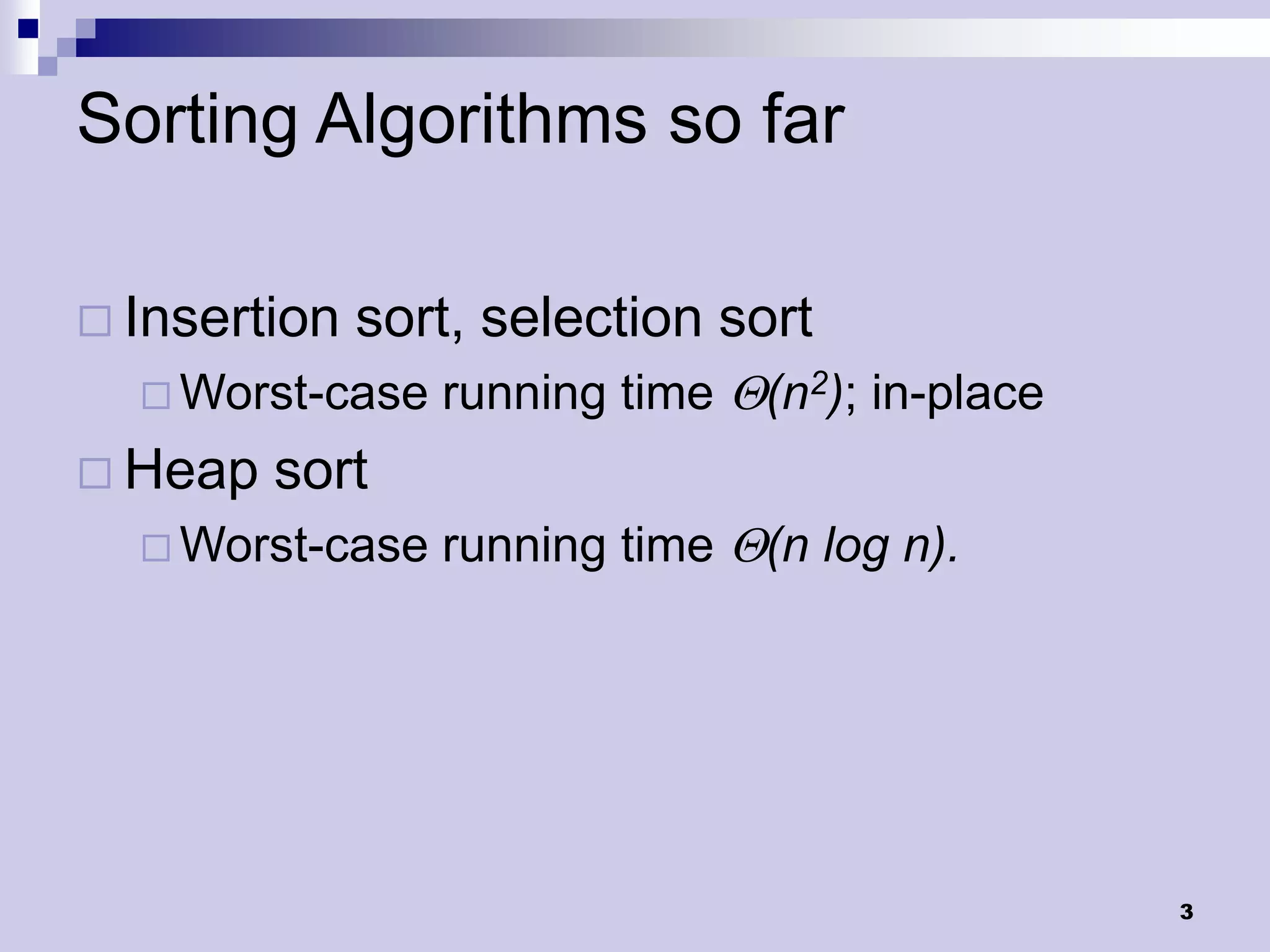 Sorting Algorithms so far

Insertion sort, selection sort

Worst-case running time $\Theta(n^2)$; in-place

Heap sort

Worst-case running time $\Theta(n \log n)$.

3